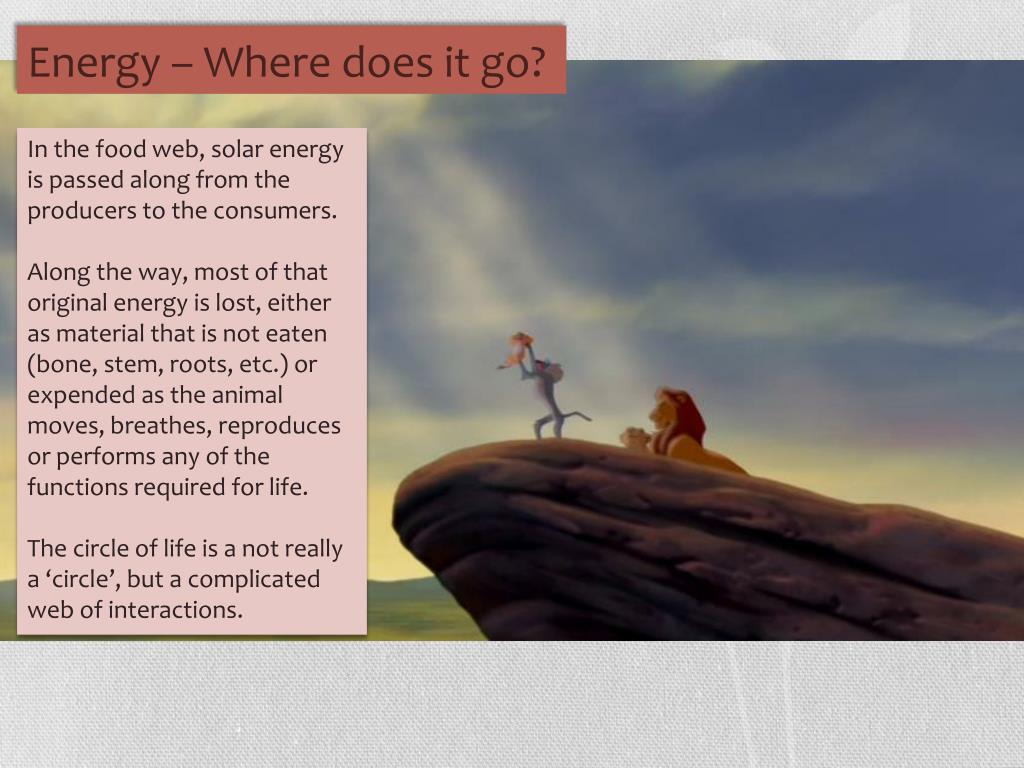 Energy – Where does it go?

In the food web, solar energy is passed along from the producers to the consumers.

Along the way, most of that original energy is lost, either as material that is not eaten (bone, stem, roots, etc.) or expended as the animal moves, breathes, reproduces or performs any of the functions required for life.

The circle of life is a not really a ‘circle’, but a complicated web of interactions.